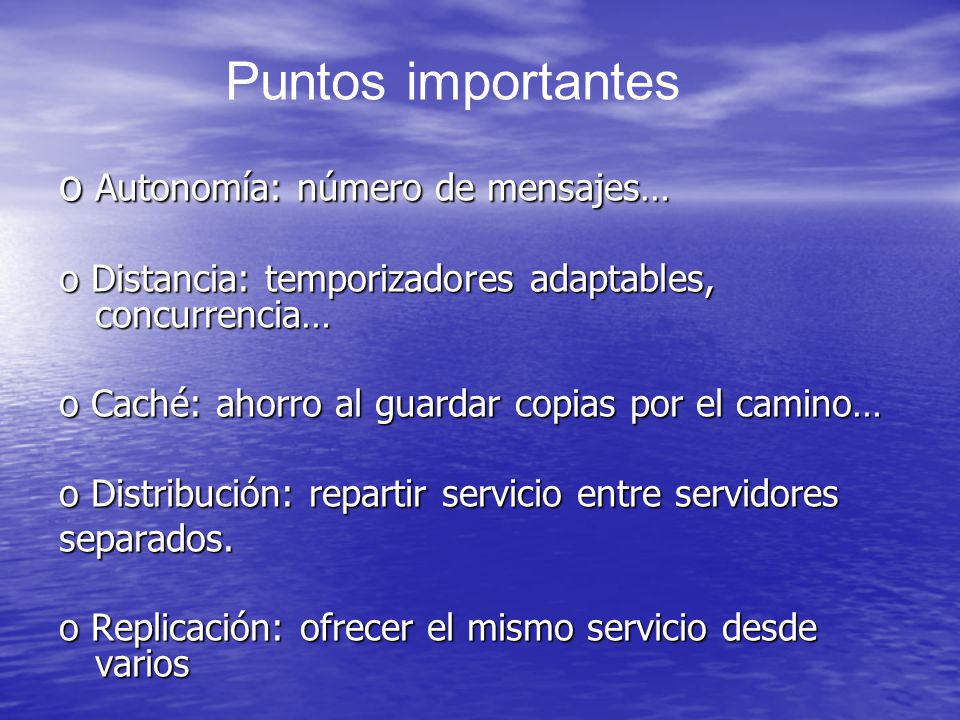 Puntos importantes

o Autonomía: número de mensajes…

o Distancia: temporizadores adaptables, concurrencia…

o Caché: ahorro al guardar copias por el camino…

o Distribución: repartir servicio entre servidores separados.

o Replicación: ofrecer el mismo servicio desde varios